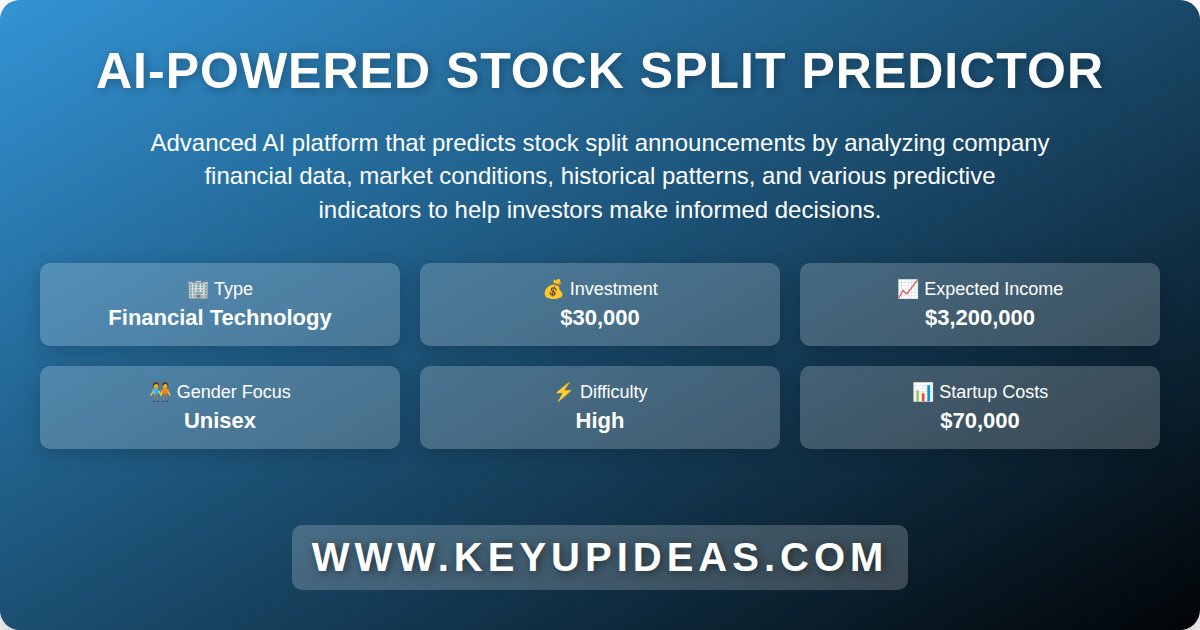 AI-POWERED STOCK SPLIT PREDICTOR

Advanced AI platform that predicts stock split announcements by analyzing company financial data, market conditions, historical patterns, and various predictive indicators to help investors make informed decisions.

🏢 Type
Financial Technology

💰 Investment
$30,000

📈 Expected Income
$3,200,000

🧑‍🤝‍🧑 Gender Focus
Unisex

⚡ Difficulty
High

📊 Startup Costs
$70,000

WWW.KEYUPIDEAS.COM